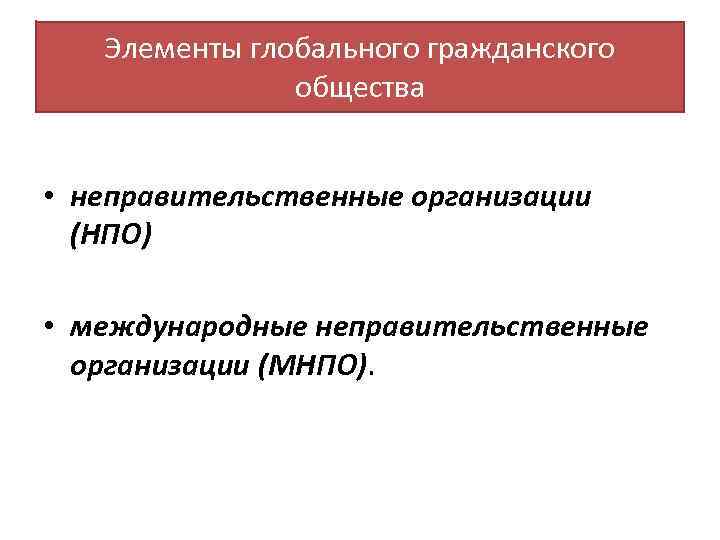 Элементы глобального гражданского общества

• неправительственные организации (НПО)

• международные неправительственные организации (МНПО).